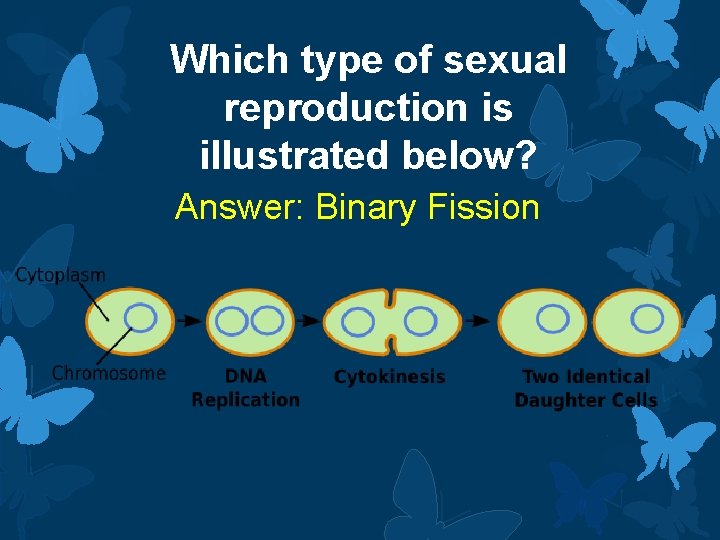 Which type of sexual reproduction is illustrated below?

Answer: Binary Fission

Cytoplasm

Chromosome

DNA Replication

Cytokinesis

Two Identical Daughter Cells